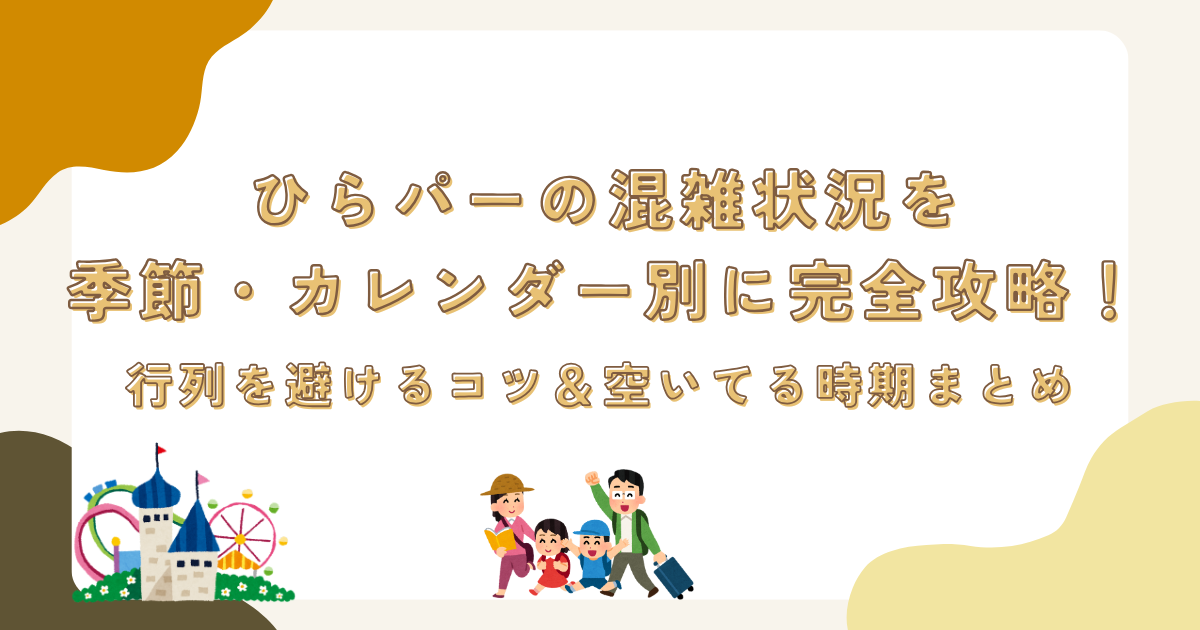 ひらパーの混雑状況を
季節・カレンダー別に完全攻略！
行列を避けるコツ＆空いてる時期まとめ